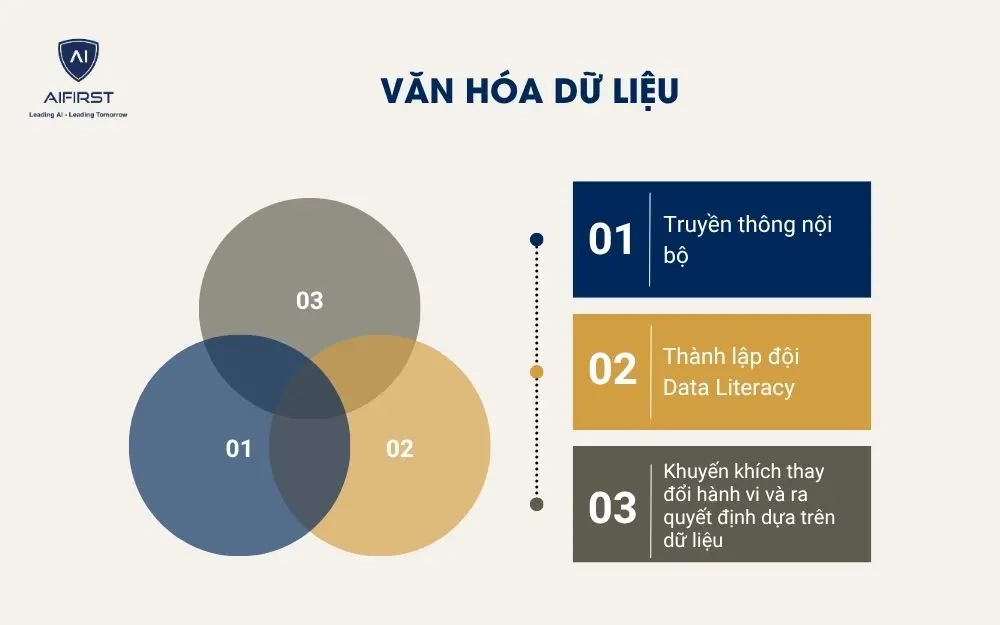 AI
AIFIRST
Leading AI - Leading Tomorrow

VĂN HÓA DỮ LIỆU

03

01

02

01 Truyền thông nội bộ

02 Thành lập đội Data Literacy

03 Khuyến khích thay đổi hành vi và ra quyết định dựa trên dữ liệu